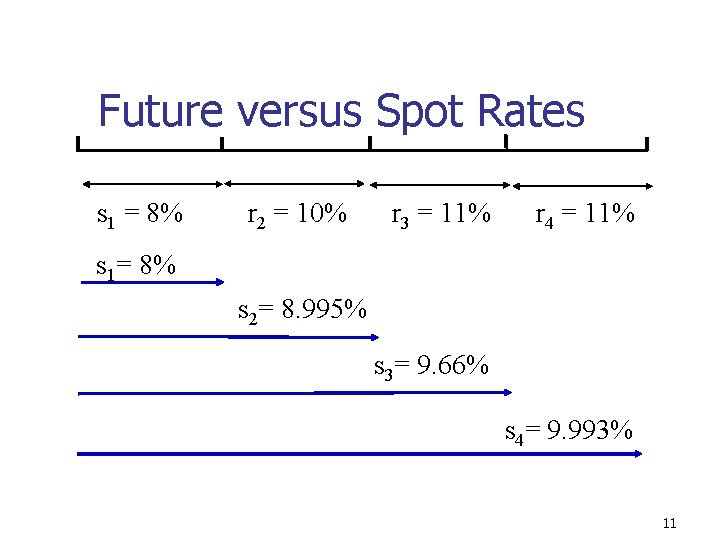 Future versus Spot Rates

$s_1 = 8\%$ $r_2 = 10\%$ $r_3 = 11\%$ $r_4 = 11\%$

$s_1 = 8\%$

$s_2 = 8.995\%$

$s_3 = 9.66\%$

$s_4 = 9.993\%$

11